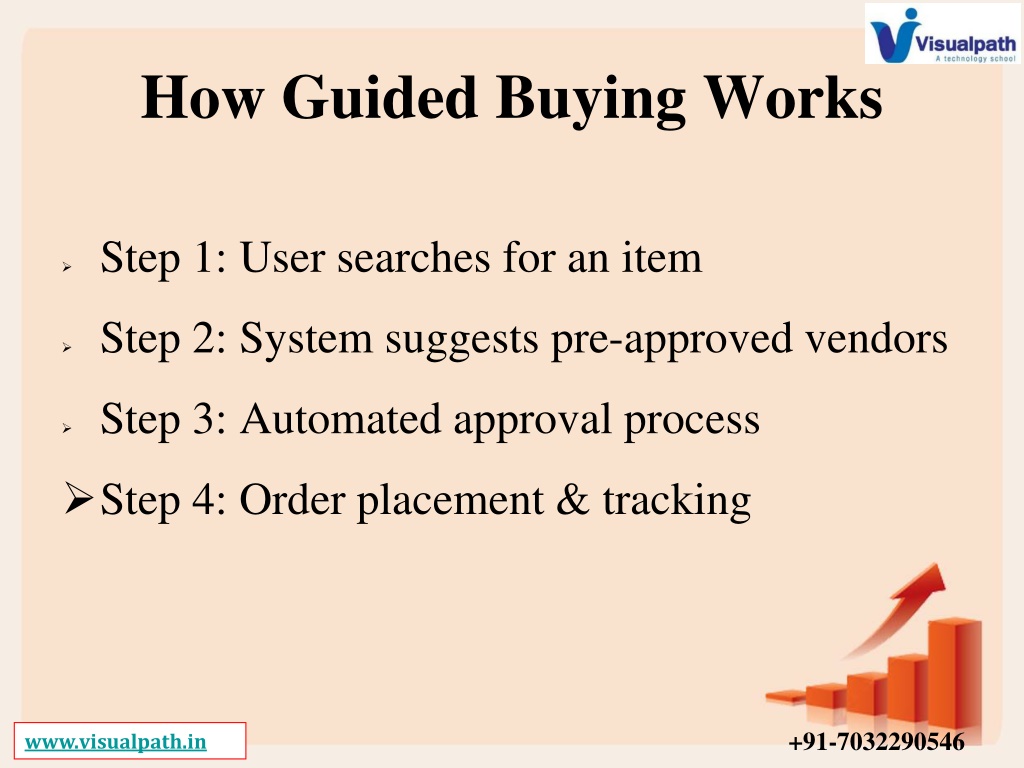 Visualpath
A technology school

How Guided Buying Works

➢ Step 1: User searches for an item

➢ Step 2: System suggests pre-approved vendors

➢ Step 3: Automated approval process

➢ Step 4: Order placement & tracking

www.visualpath.in

+91-7032290546